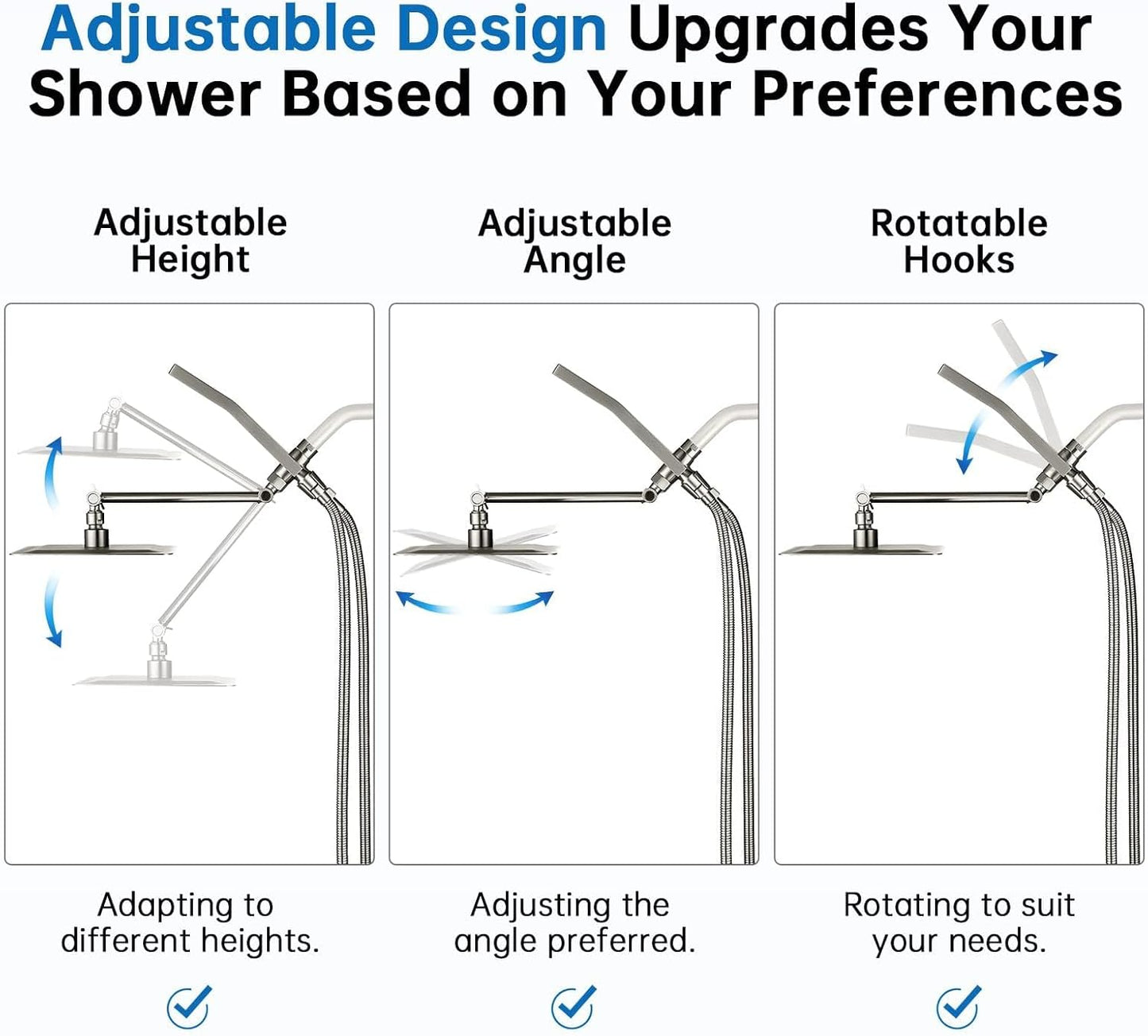 Adjustable Design Upgrades Your Shower Based on Your Preferences

Adjustable Height

Adapting to different heights.

Adjustable Angle

Adjusting the angle preferred.

Rotatable Hooks

Rotating to suit your needs.